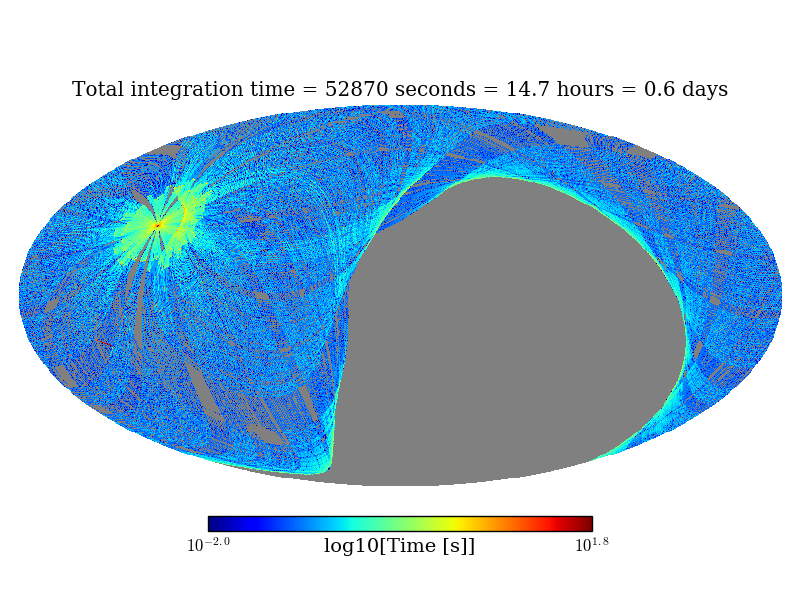 Total integration time = 52870 seconds = 14.7 hours = 0.6 days

$10^{-2.0}$ log10[Time [s]] $10^{1.8}$